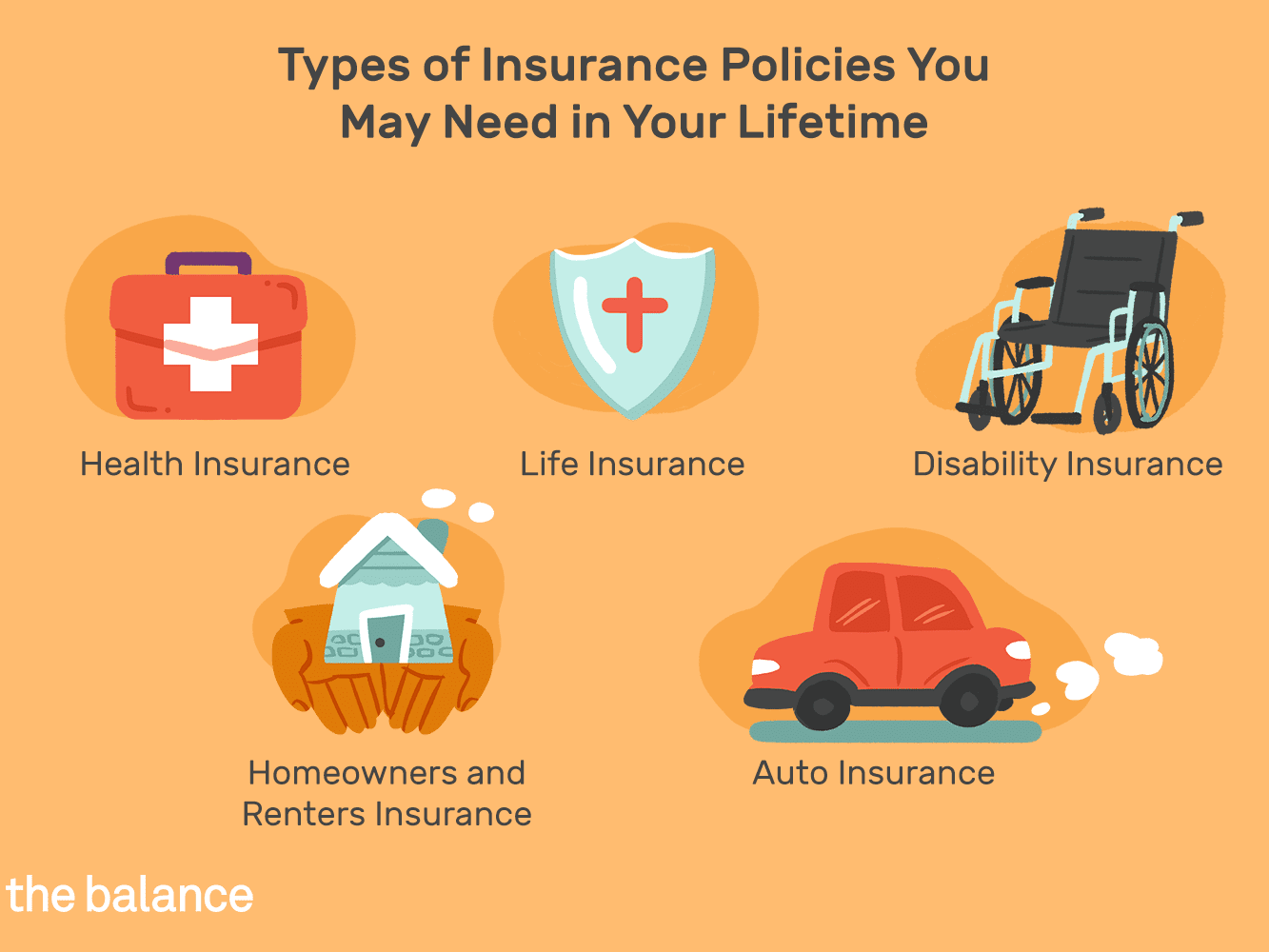 Types of Insurance Policies You May Need in Your Lifetime

Health Insurance

Life Insurance

Disability Insurance

Homeowners and Renters Insurance

Auto Insurance

the balance